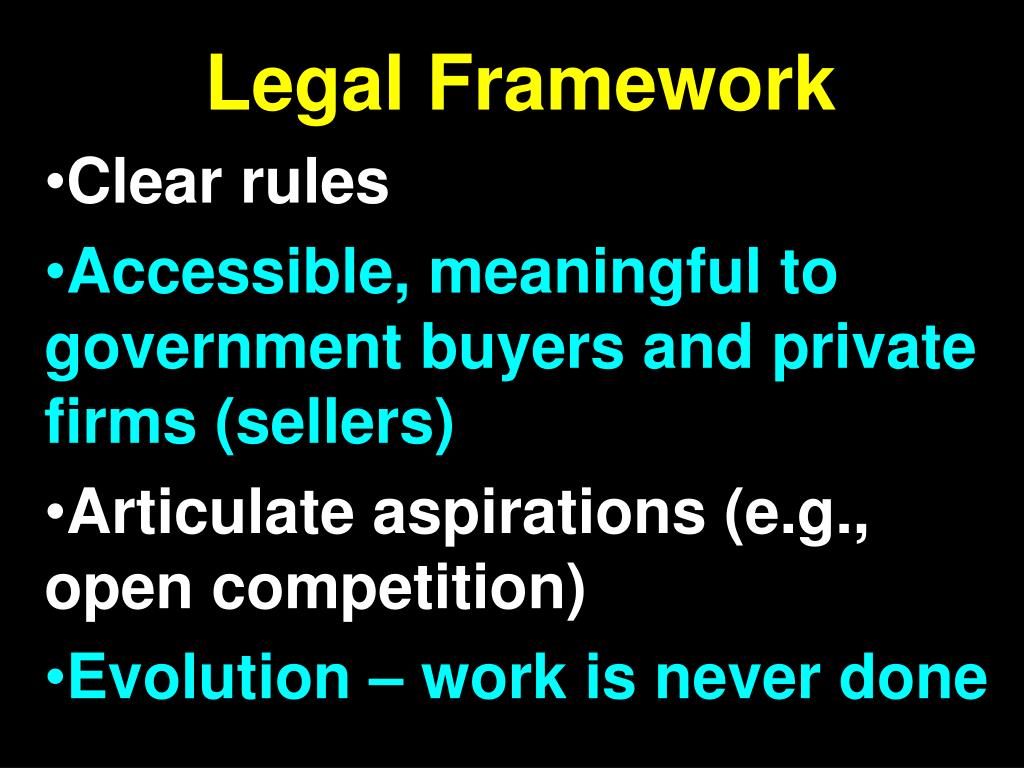 Legal Framework

•Clear rules

•Accessible, meaningful to government buyers and private firms (sellers)

•Articulate aspirations (e.g., open competition)

•Evolution – work is never done